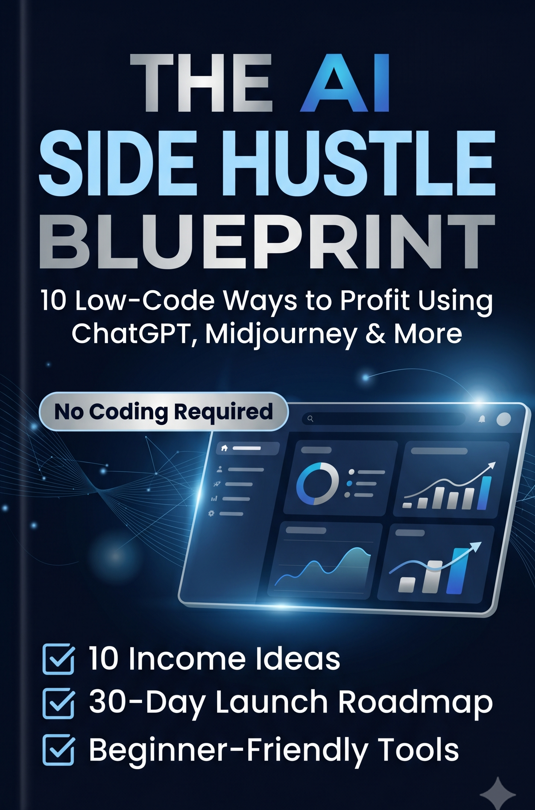 THE AI SIDE HUSTLE BLUEPRINT

10 Low-Code Ways to Profit Using ChatGPT, Midjourney & More

No Coding Required

10 Income Ideas
30-Day Launch Roadmap
Beginner-Friendly Tools